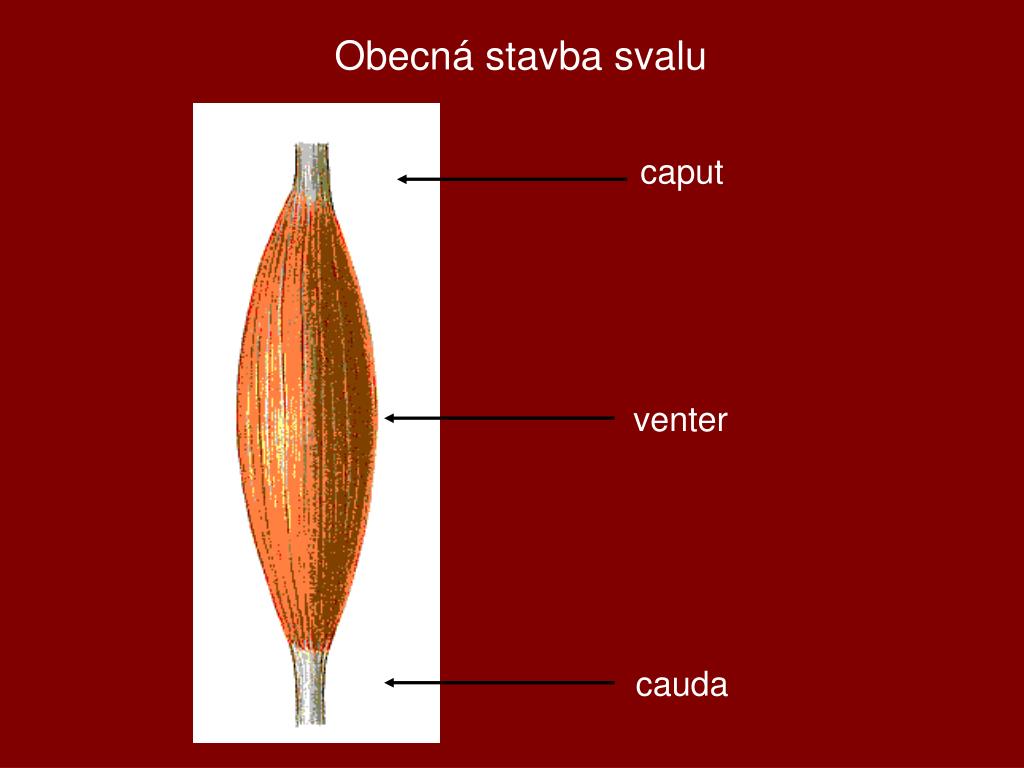 Obecná stavba svalu

caput

venter

cauda